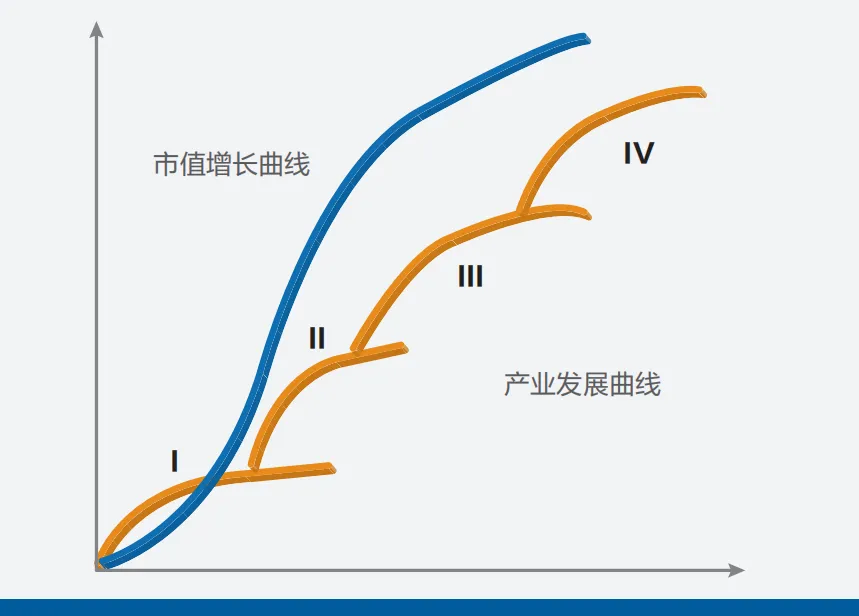 市值增长曲线

IV

III

II

产业发展曲线

I